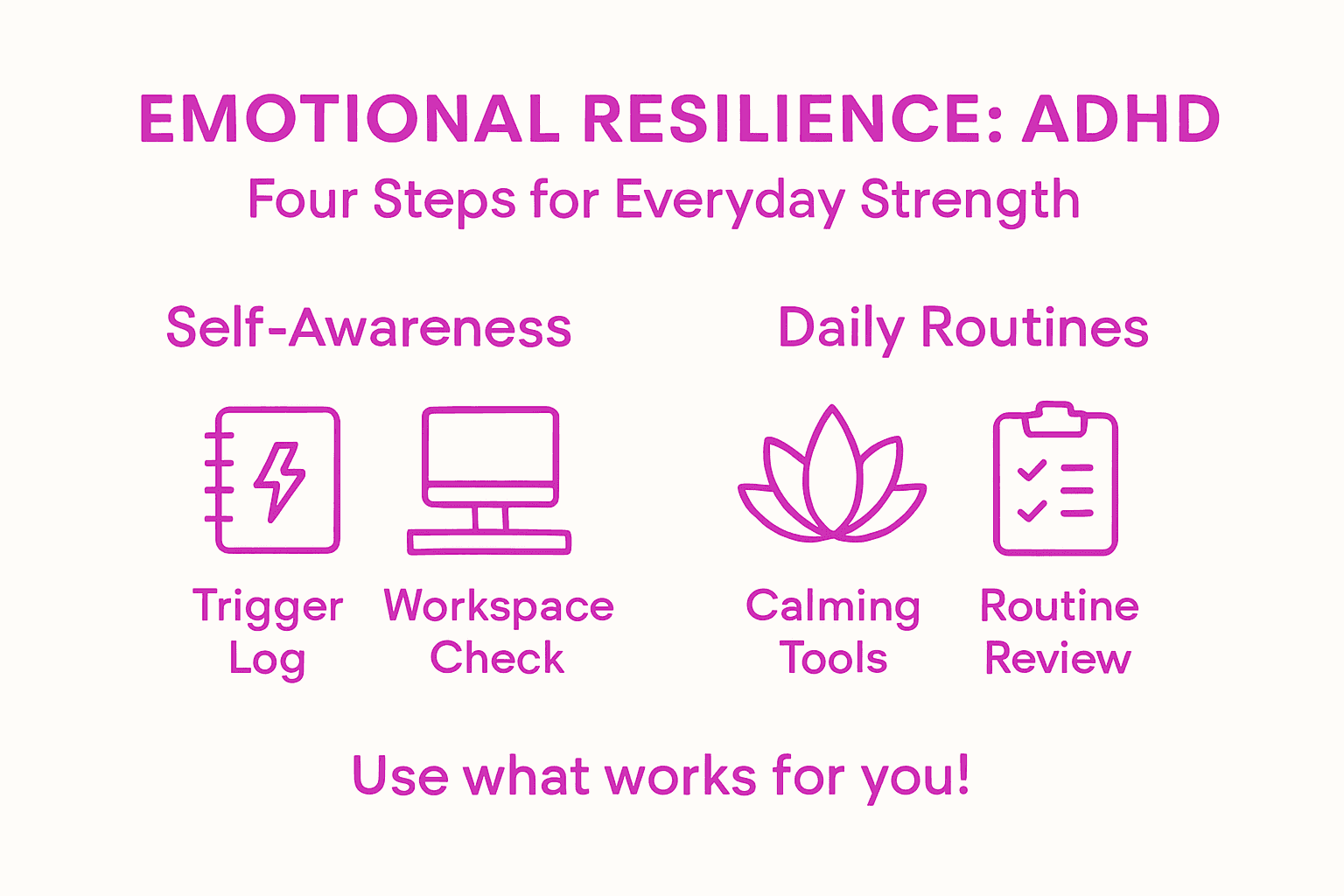 EMOTIONAL RESILIENCE: ADHD

Four Steps for Everyday Strength

Self-Awareness

Trigger Log

Workspace Check

Daily Routines

Calming Tools

Routine Review

Use what works for you!